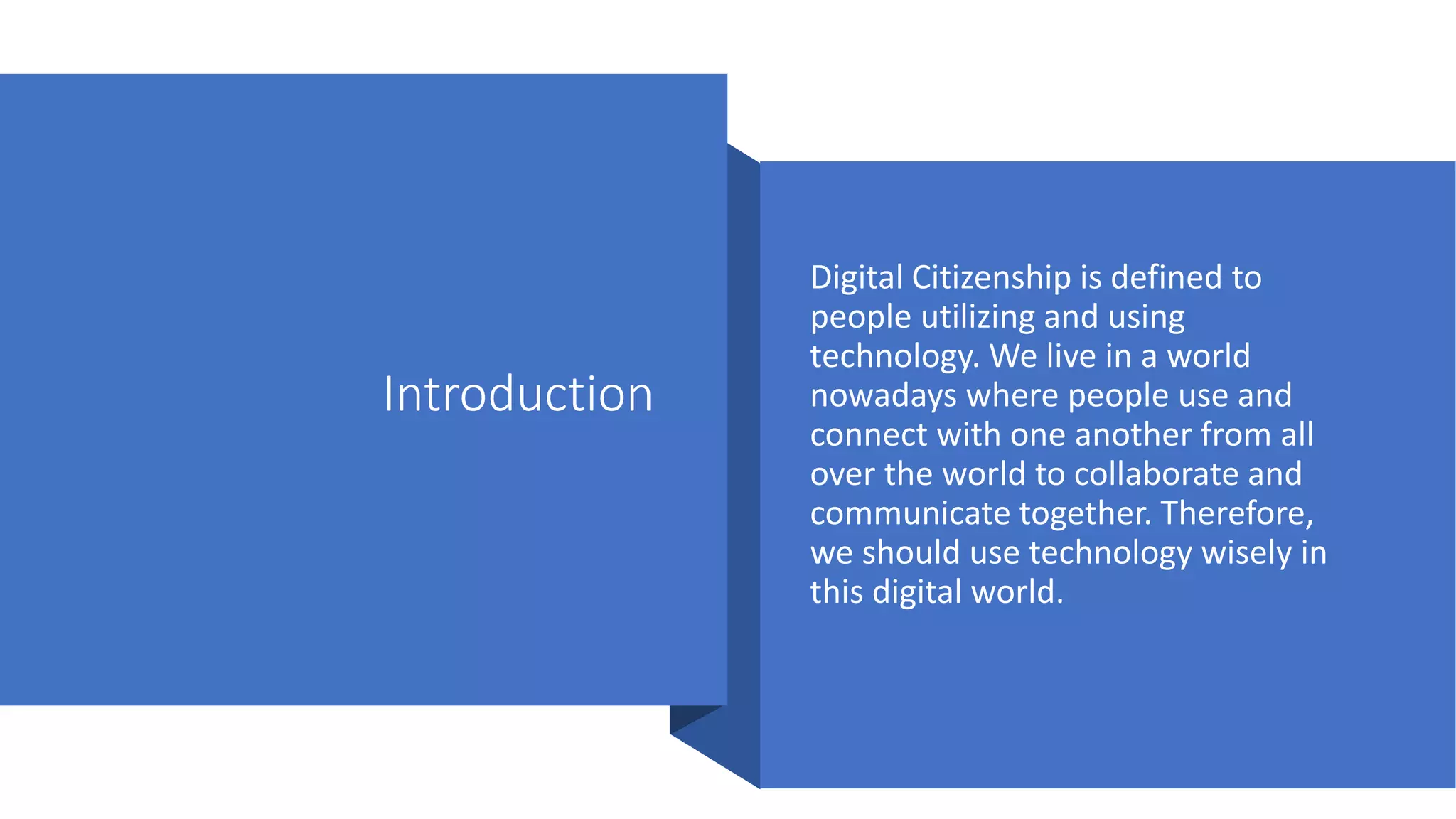 Introduction

Digital Citizenship is defined to people utilizing and using technology. We live in a world nowadays where people use and connect with one another from all over the world to collaborate and communicate together. Therefore, we should use technology wisely in this digital world.